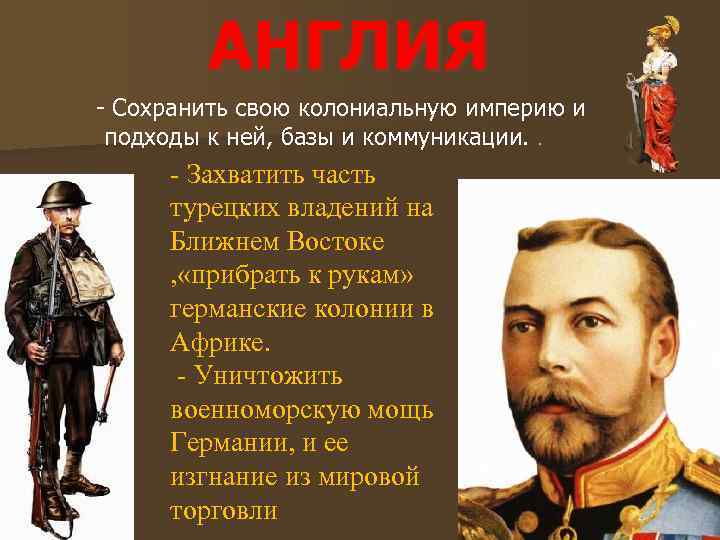 АНГЛИЯ

- Сохранить свою колониальную империю и подходы к ней, базы и коммуникации. .

- Захватить часть турецких владений на Ближнем Востоке ,«прибрать к рукам» германские колонии в Африке.

- Уничтожить военноморскую мощь Германии, и ее изгнание из мировой торговли